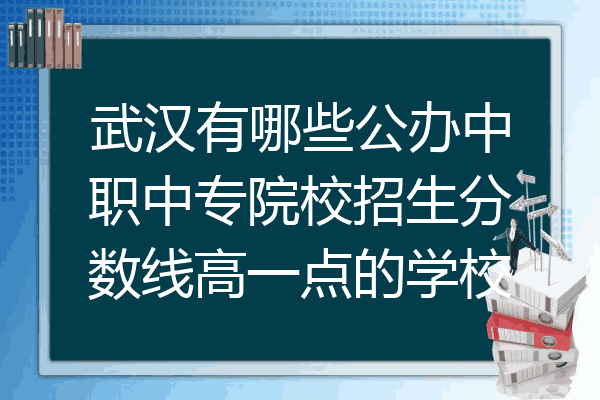 武汉有哪些公办中职中专院校招生分数线高一点的学校